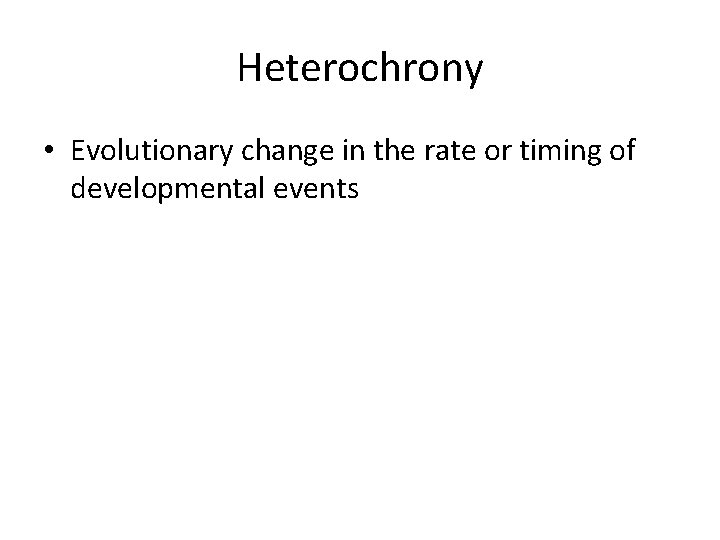 Heterochrony

• Evolutionary change in the rate or timing of developmental events